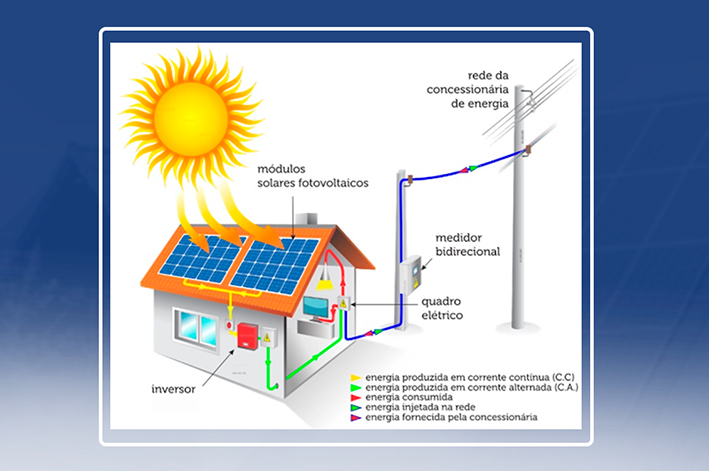 rede da concessionária de energia

módulos solares fotovoltaicos

medidor bidirecional

quadro elétrico

inversor

energia produzida em corrente contínua (C.C)
energia produzida em corrente alternada (C.A.)
energia consumida
energia injetada na rede
energia fornecida pela concessionária